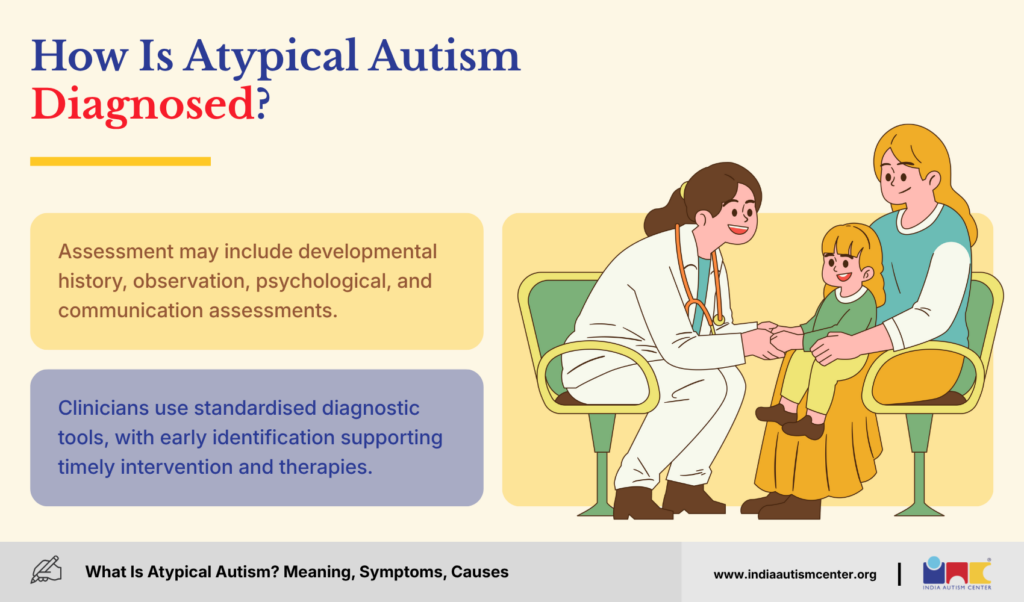 How Is Atypical Autism Diagnosed?

Assessment may include developmental history, observation, psychological, and communication assessments.

Clinicians use standardised diagnostic tools, with early identification supporting timely intervention and therapies.

What Is Atypical Autism? Meaning, Symptoms, Causes

www.indiaautismcenter.org

INDIA AUTISM CENTER